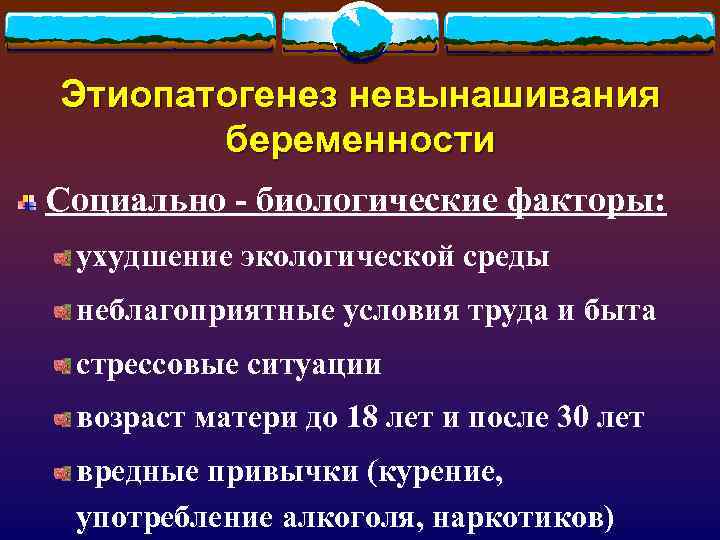 Этиопатогенез невынашивания беременности

Социально - биологические факторы:

ухудшение экологической среды

неблагоприятные условия труда и быта

стрессовые ситуации

возраст матери до 18 лет и после 30 лет

вредные привычки (курение, употребление алкоголя, наркотиков)